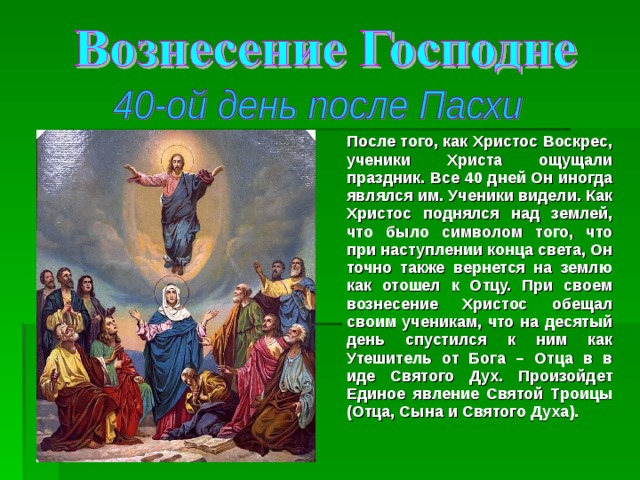 Вознесение Господне

40-ой день после Пасхи

После того, как Христос Воскрес, ученики Христа ощущали праздник. Все 40 дней Он иногда являлся им. Ученики видели. Как Христос поднялся над землей, что было символом того, что при наступлении конца света, Он точно также вернется на землю как отошел к Отцу. При своем вознесение Христос обещал своим ученикам, что на десятый день спустился к ним как Утешитель от Бога – Отца в в иде Святого Дух. Произойдет Единое явление Святой Троицы (Отца, Сына и Святого Духа).